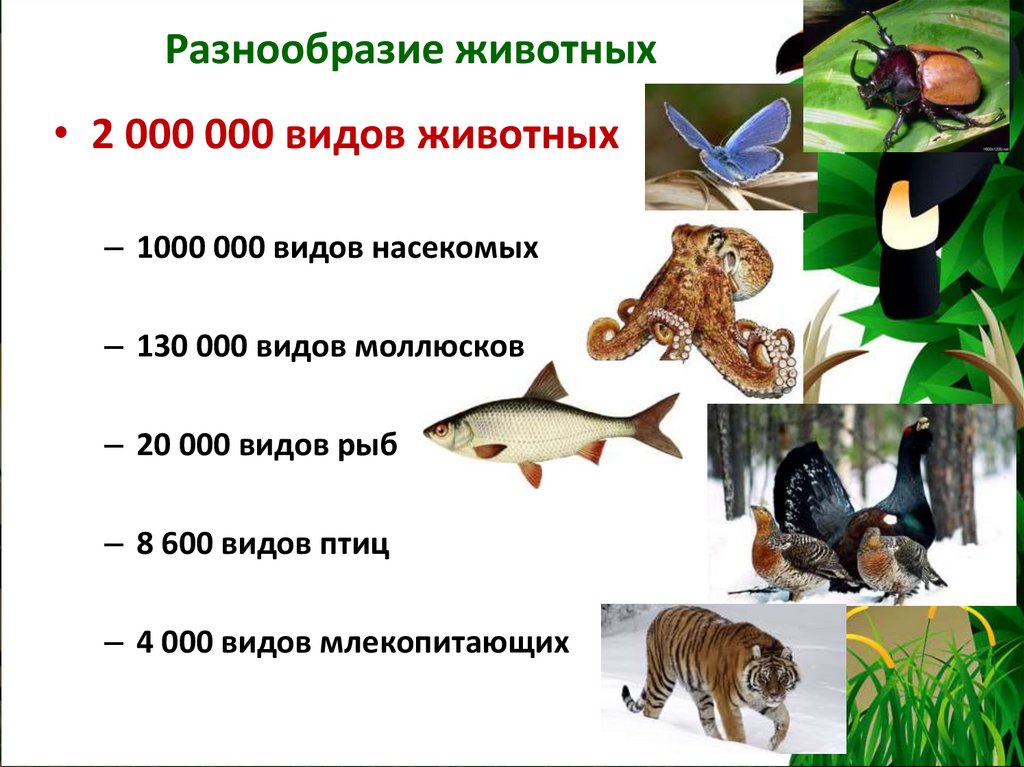 Разнообразие животных

• 2 000 000 видов животных

– 1000 000 видов насекомых

– 130 000 видов моллюсков

– 20 000 видов рыб

– 8 600 видов птиц

– 4 000 видов млекопитающих